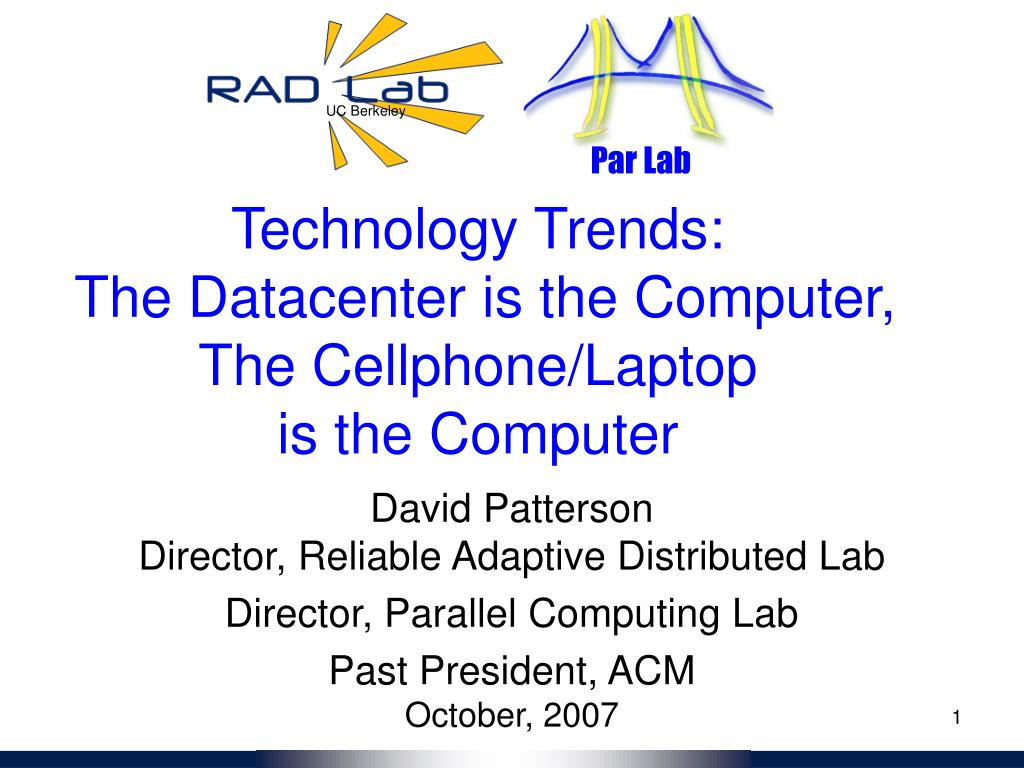 RAD Lab
UC Berkeley

Par Lab

Technology Trends:
The Datacenter is the Computer,
The Cellphone/Laptop
is the Computer

David Patterson
Director, Reliable Adaptive Distributed Lab
Director, Parallel Computing Lab
Past President, ACM
October, 2007

1